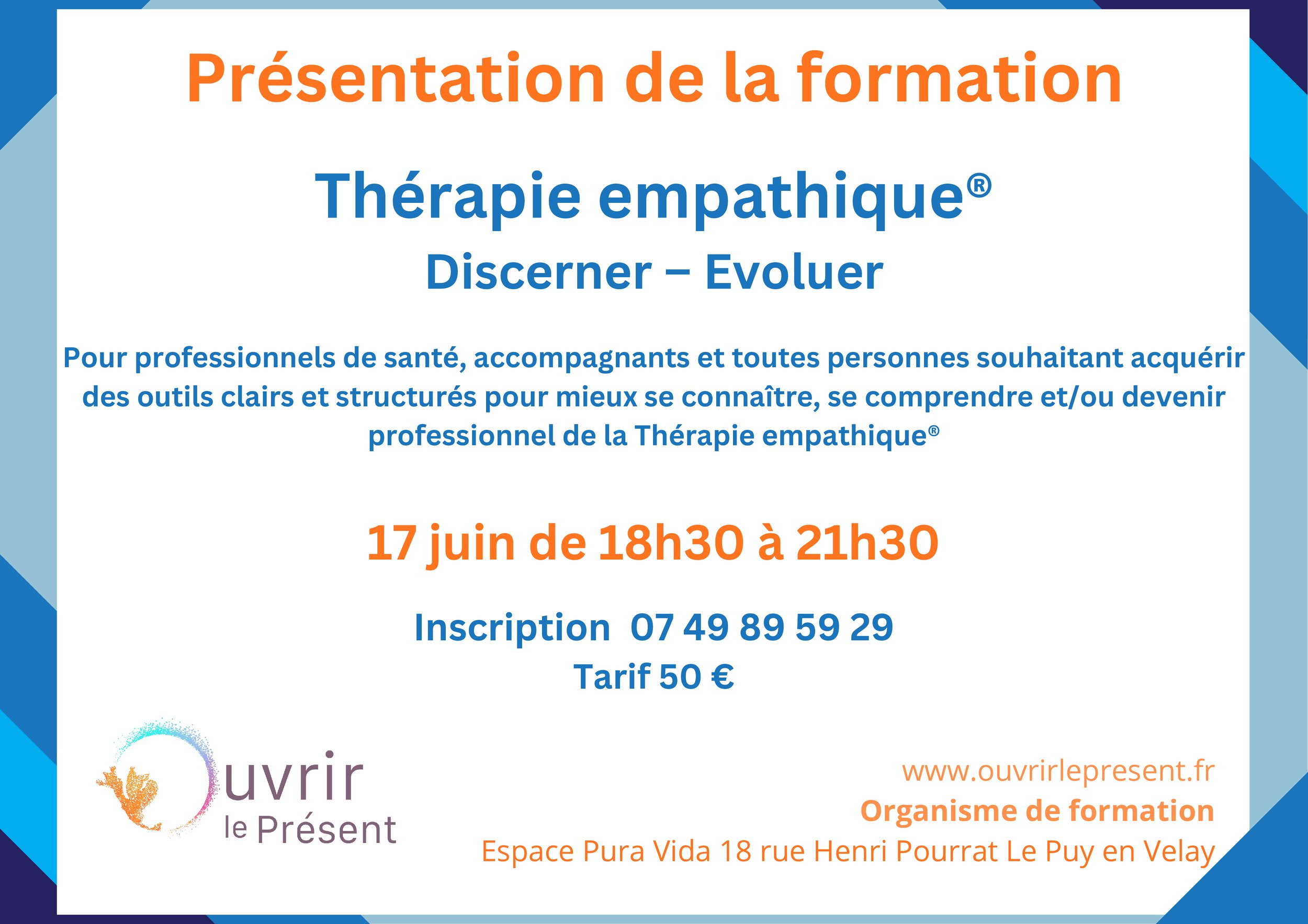 Présentation de la formation

Thérapie empathique®

Discerner – Evoluer

Pour professionnels de santé, accompagnants et toutes personnes souhaitant acquérir des outils clairs et structurés pour mieux se connaître, se comprendre et/ou devenir professionnel de la Thérapie empathique®

17 juin de 18h30 à 21h30

Inscription 07 49 89 59 29

Tarif 50 €

Ouvrir le Présent

www.ouvrirlepresent.fr

Organisme de formation

Espace Pura Vida 18 rue Henri Pourrat Le Puy en Velay